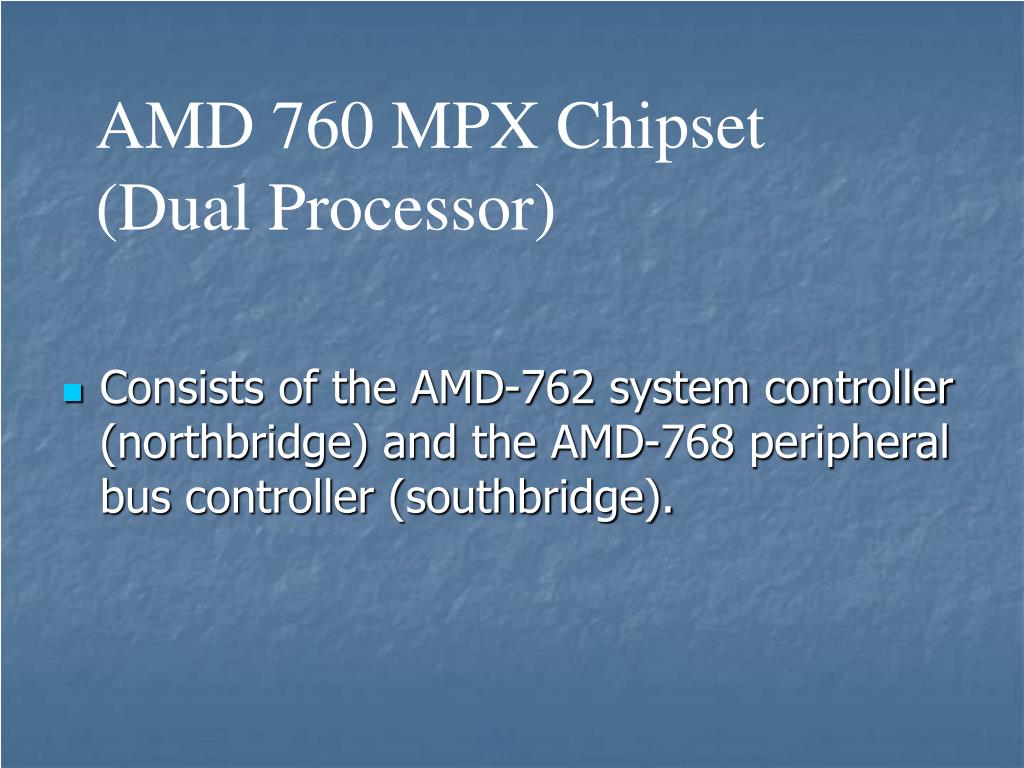 AMD 760 MPX Chipset
(Dual Processor)

Consists of the AMD-762 system controller (northbridge) and the AMD-768 peripheral bus controller (southbridge).